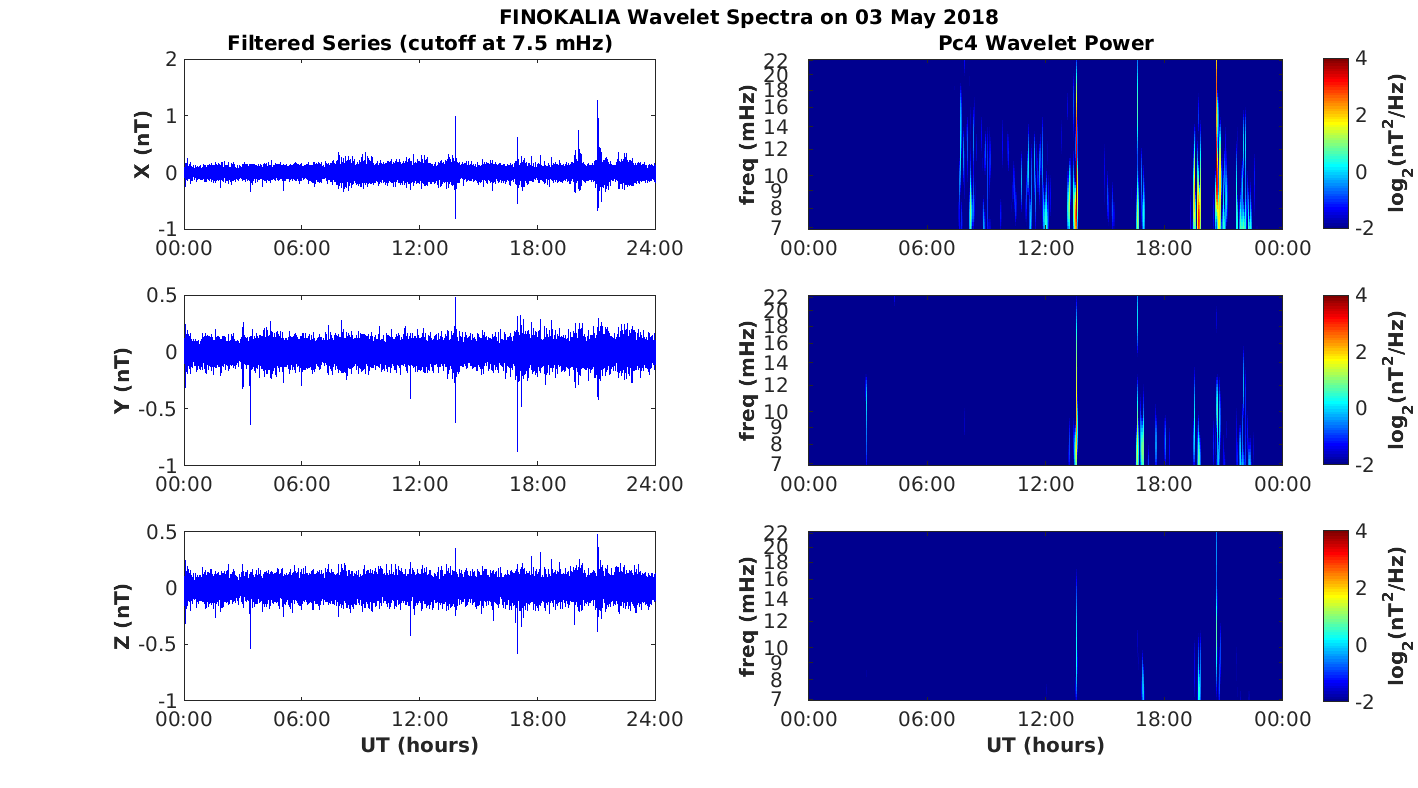 FINOKALIA Wavelet Spectra on 03 May 2018

Filtered Series (cutoff at 7.5 mHz)

X (nT)
2
1
0
-1
00:00 06:00 12:00 18:00 24:00

Y (nT)
0.5
0
-0.5
-1
00:00 06:00 12:00 18:00 24:00

Z (nT)
0.5
0
-0.5
-1
00:00 06:00 12:00 18:00 24:00
UT (hours)

Pc4 Wavelet Power

freq (mHz)
22
20
18
16
14
12
10
9
8
7
00:00 06:00 12:00 18:00 00:00
4
2
0
-2
$\log_2(nT^2/Hz)$

freq (mHz)
22
20
18
16
14
12
10
9
8
7
00:00 06:00 12:00 18:00 00:00
4
2
0
-2
$\log_2(nT^2/Hz)$

freq (mHz)
22
20
18
16
14
12
10
9
8
7
00:00 06:00 12:00 18:00 00:00
UT (hours)
4
2
0
-2
$\log_2(nT^2/Hz)$